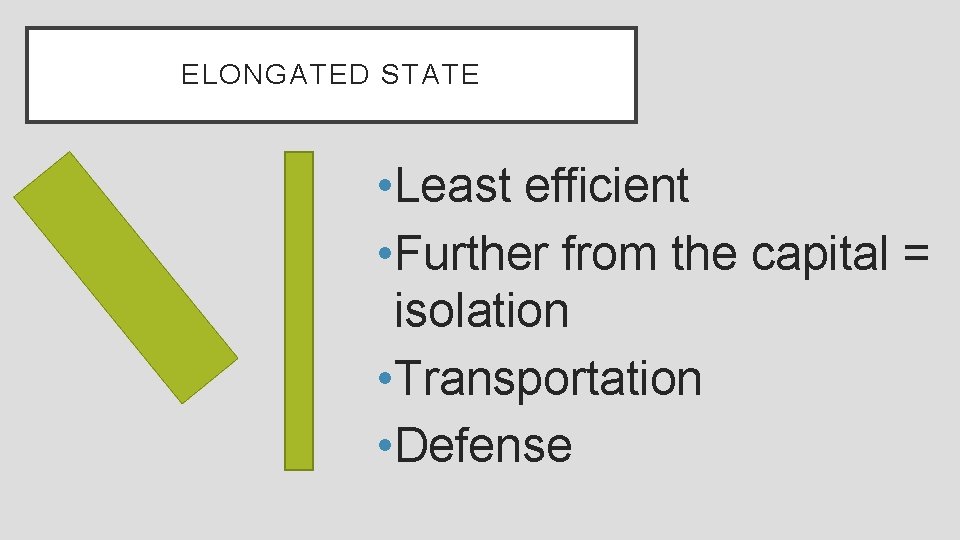 ELONGATED STATE

• Least efficient
• Further from the capital = isolation
• Transportation
• Defense